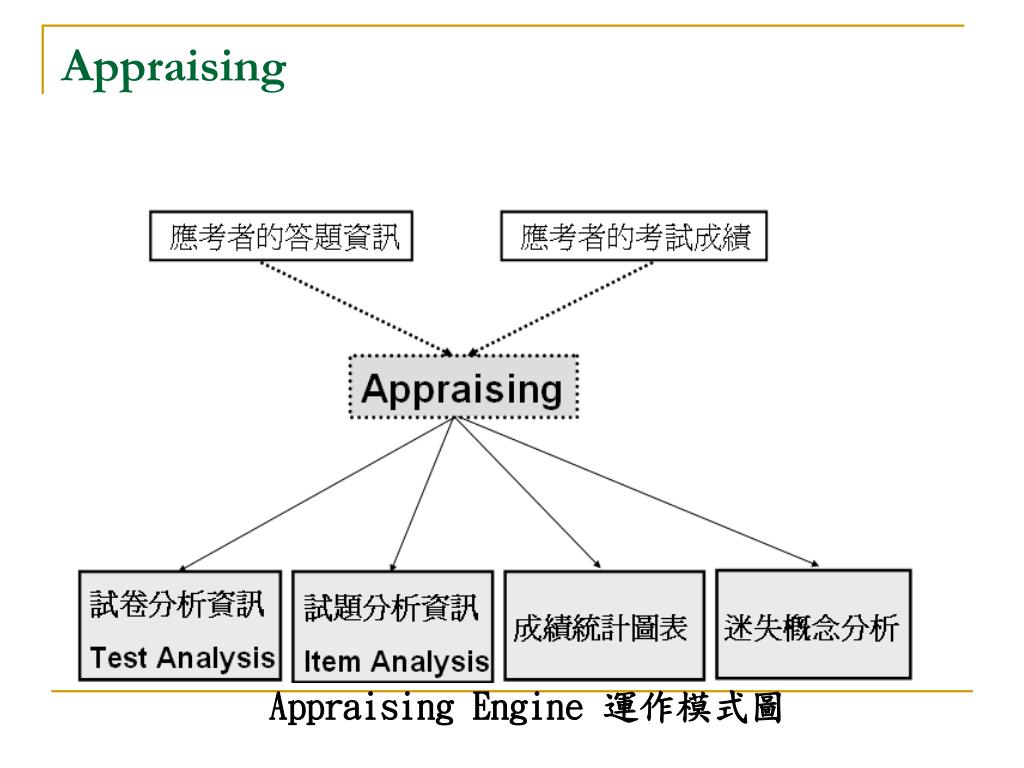 Appraising

應考者的答題資訊

應考者的考試成績

Appraising

試卷分析資訊 Test Analysis

試題分析資訊 Item Analysis

成績統計圖表

迷失概念分析

Appraising Engine 運作模式圖